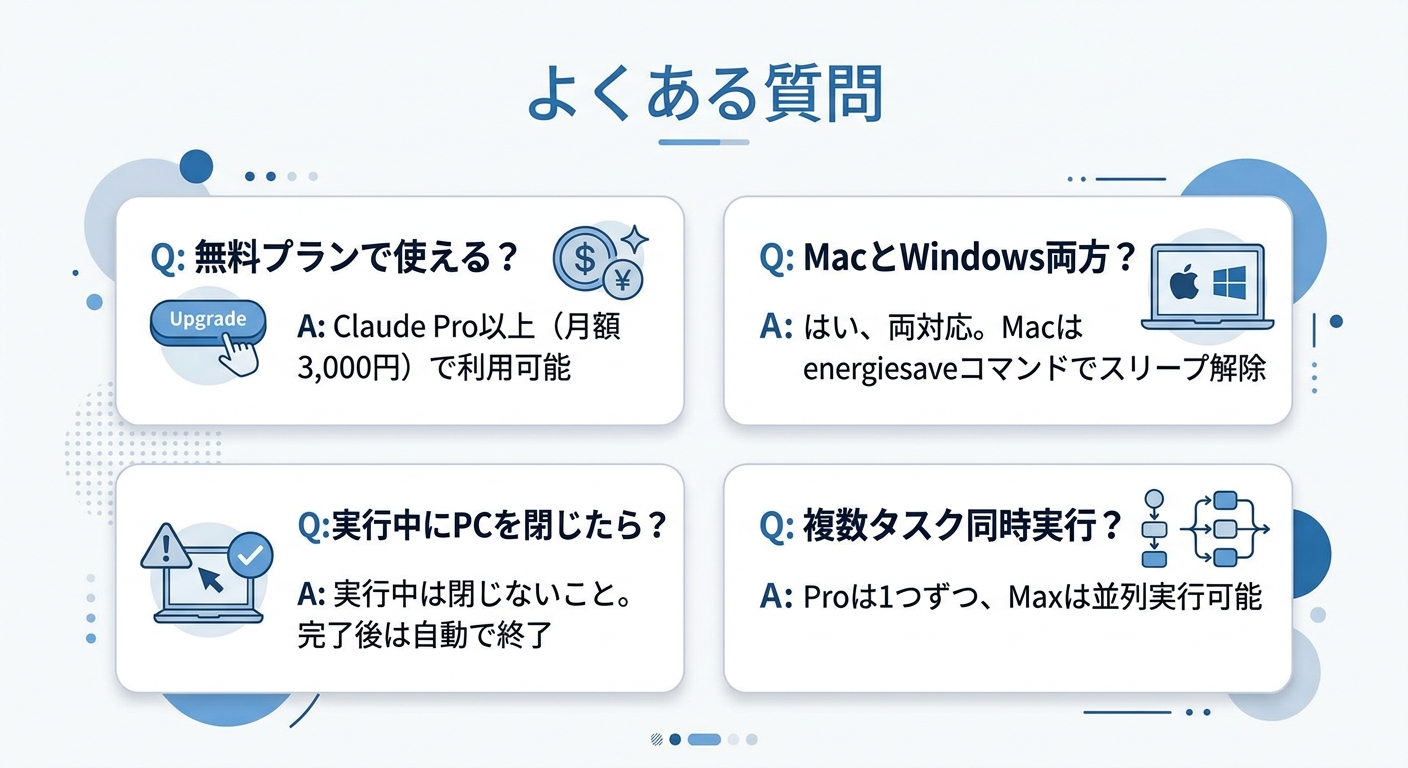 よくある質問

Q: 無料プランで使える？

Upgrade

A: Claude Pro以上（月額3,000円）で利用可能

Q: MacとWindows両方？

A: はい、両対応。Macはenergiesaveコマンドでスリープ解除

Q:実行中にPCを閉じたら？

A: 実行中は閉じないこと。完了後は自動で終了

Q: 複数タスク同時実行？

A: Proは1つずつ、Maxは並列実行可能